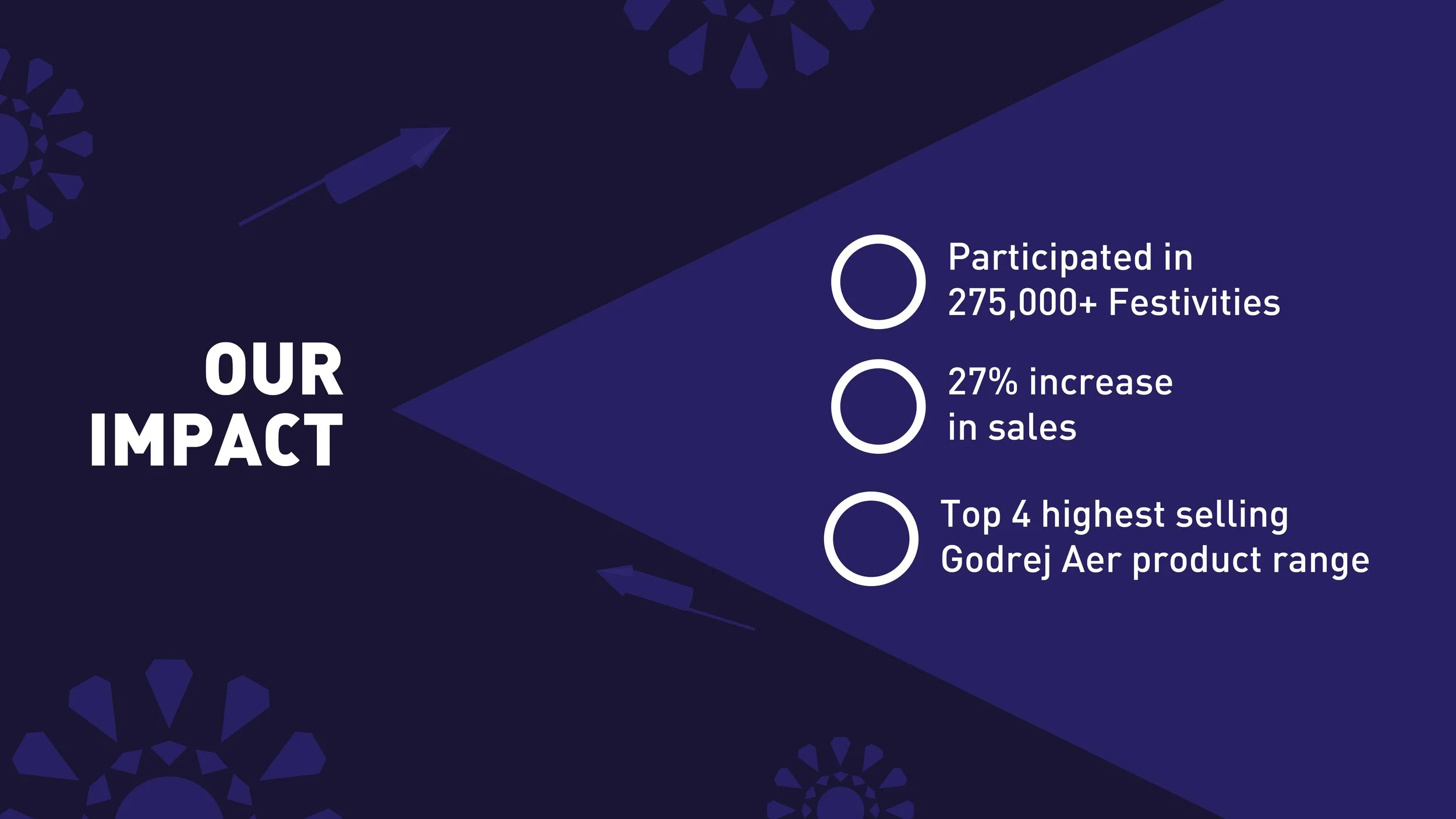 OUR IMPACT

Participated in 275,000+ Festivities

27% increase in sales

Top 4 highest selling Godrej Aer product range